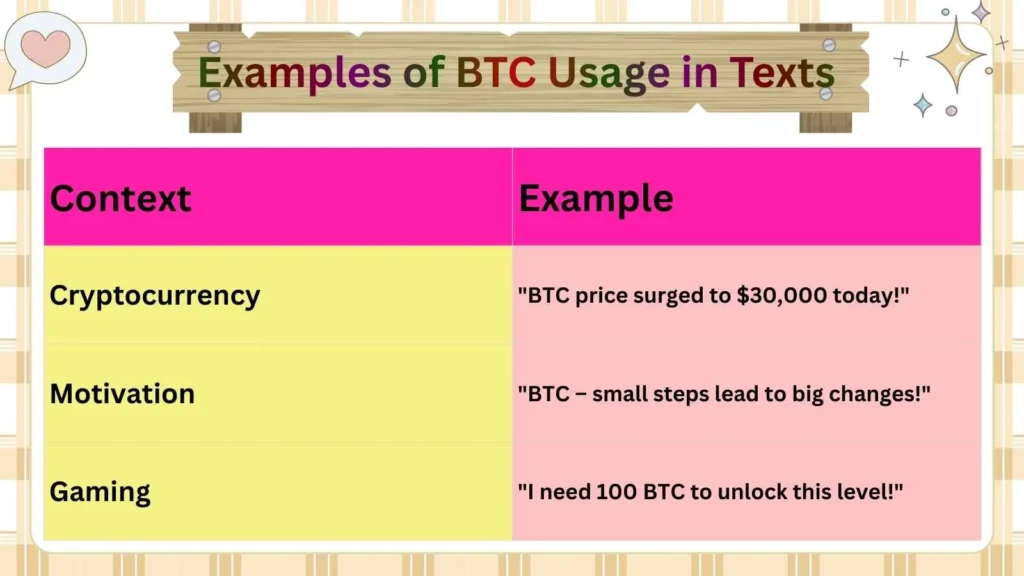 Examples of BTC Usage in Texts

| Context | Example |
|---|---|
| Cryptocurrency | "BTC price surged to \$30,000 today!" |
| Motivation | "BTC – small steps lead to big changes!" |
| Gaming | "I need 100 BTC to unlock this level!" |